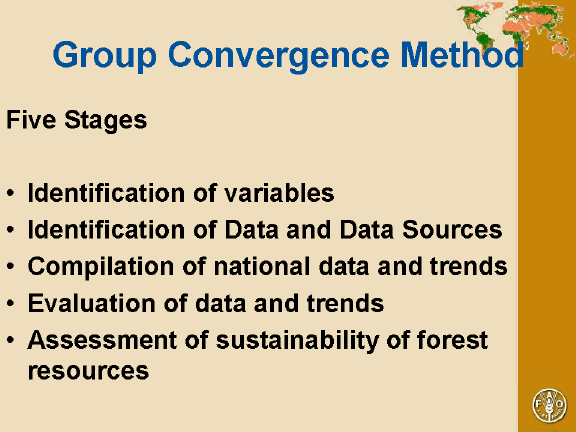 Group Convergence Method

Five Stages

• Identification of variables
• Identification of Data and Data Sources
• Compilation of national data and trends
• Evaluation of data and trends
• Assessment of sustainability of forest resources

FAO